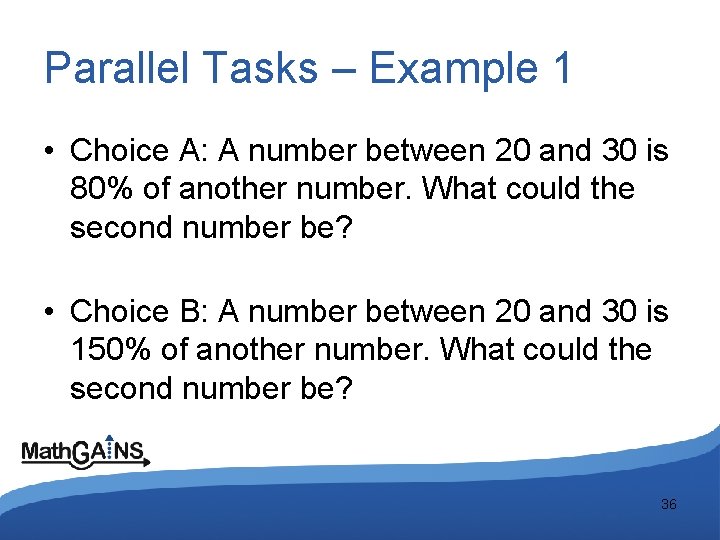 Parallel Tasks – Example 1

• Choice A: A number between 20 and 30 is 80% of another number. What could the second number be?

• Choice B: A number between 20 and 30 is 150% of another number. What could the second number be?

MathGAINS

36